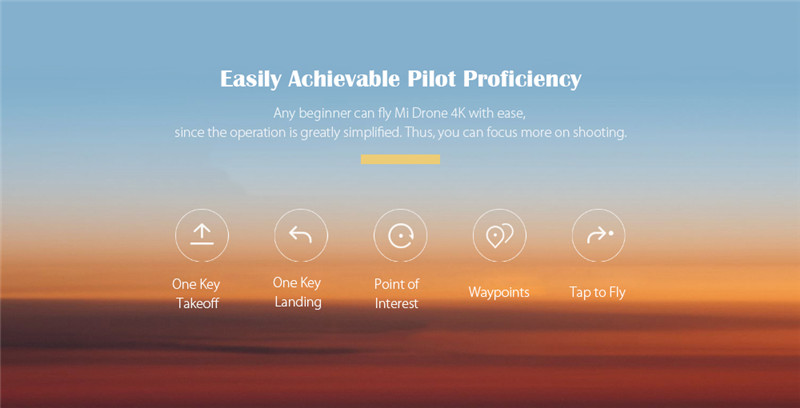 Easily Achievable Pilot Proficiency

Any beginner can fly Mi Drone 4K with ease, since the operation is greatly simplified. Thus, you can focus more on shooting.

One Key Takeoff

One Key Landing

Point of Interest

Waypoints

Tap to Fly